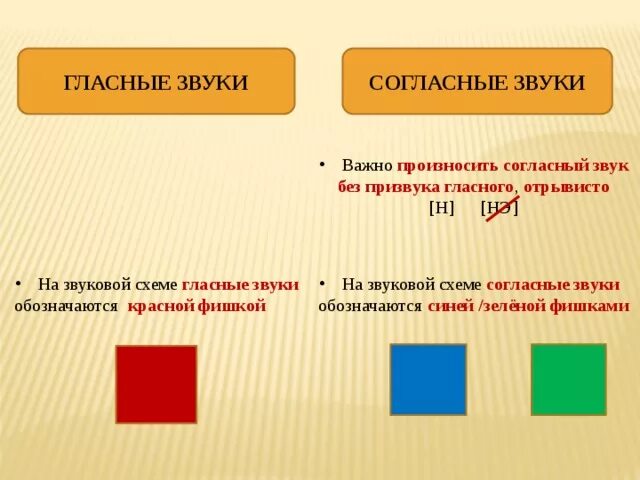 ГЛАСНЫЕ ЗВУКИ

• На звуковой схеме гласные звуки обозначаются красной фишкой

СОГЛАСНЫЕ ЗВУКИ

• Важно произносить согласный звук без призвука гласного, отрывисто
[Н] [НЭ]

• На звуковой схеме согласные звуки обозначаются синей /зелёной фишками